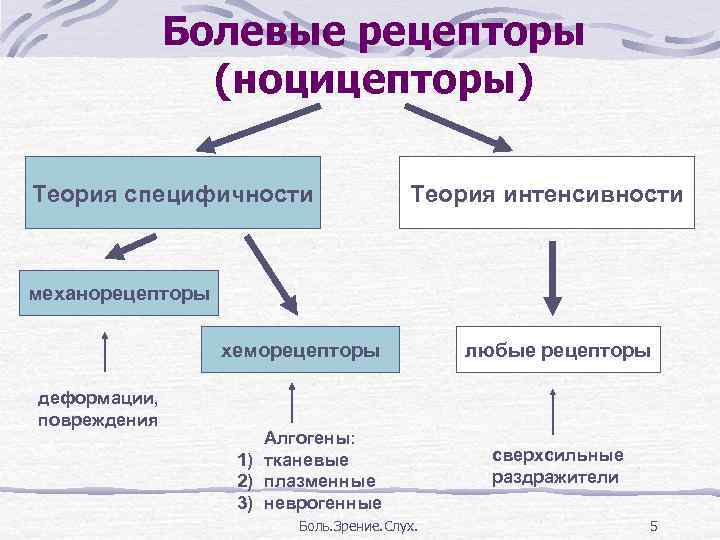 Болевые рецепторы (ноцицепторы)

Теория специфичности

Теория интенсивности

механорецепторы

хеморецепторы

любые рецепторы

деформации, повреждения

Алгогены:
1) тканевые
2) плазменные
3) неврогенные

сверхсильные раздражители

Боль.Зрение.Слух.

5